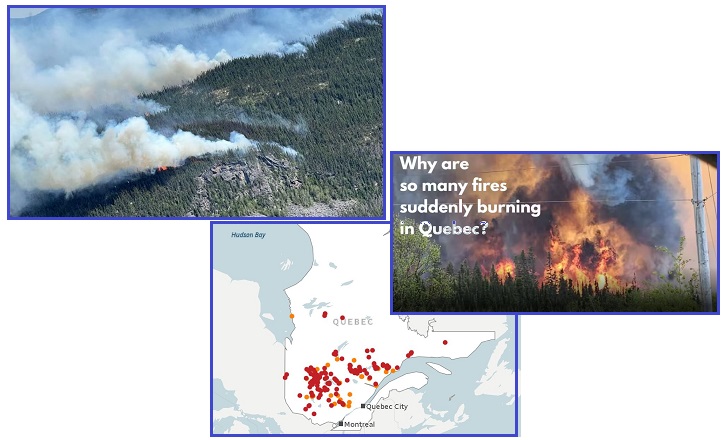 Why are so many fires suddenly burning in Quebec?

Hudson Bay

QUEBEC

Quebec City

Montreal